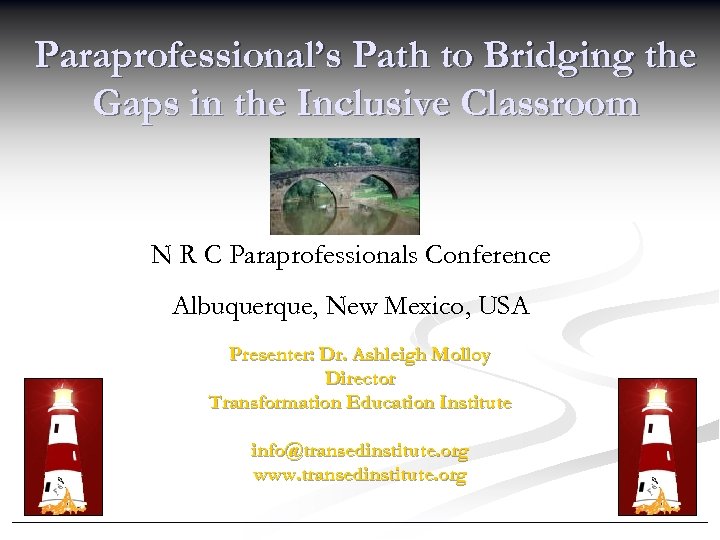 Paraprofessional's Path to Bridging the Gaps in the Inclusive Classroom

N R C Paraprofessionals Conference

Albuquerque, New Mexico, USA

Presenter: Dr. Ashleigh Molloy
Director
Transformation Education Institute

info@transedinstitute.org
www.transedinstitute.org